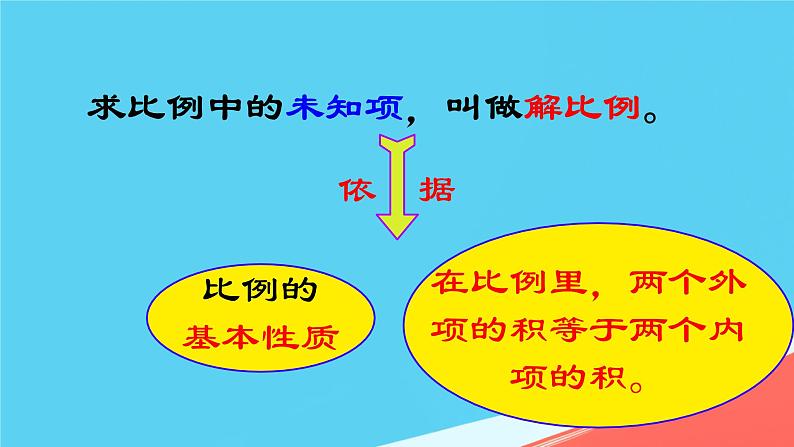 求比例中的未知项，叫做解比例。

依 据

比例的
基本性质

在比例里，两个外项的积等于两个内项的积。